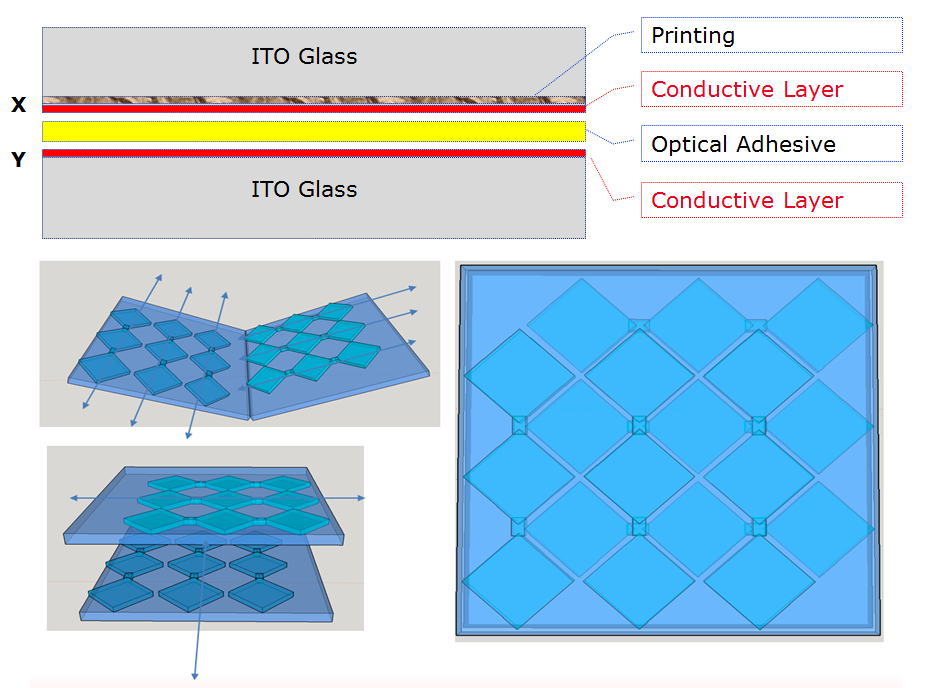 ITO Glass

X

Y

ITO Glass

Printing

Conductive Layer

Optical Adhesive

Conductive Layer